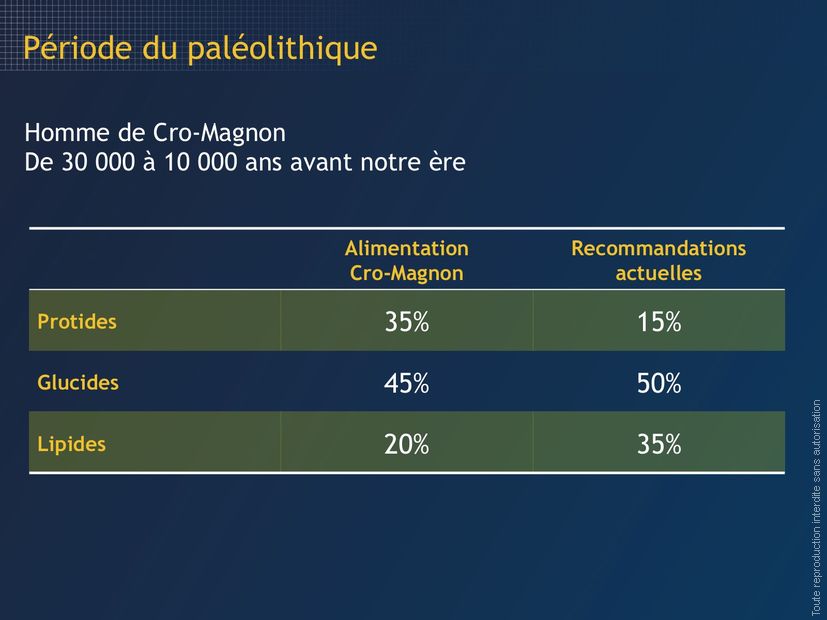 Période du paléolithique

Homme de Cro-Magnon
De 30 000 à 10 000 ans avant notre ère

| | Alimentation Cro-Magnon | Recommandations actuelles |
|---|---|---|
| Protides | 35% | 15% |
| Glucides | 45% | 50% |
| Lipides | 20% | 35% |

Toute reproduction interdite sans autorisation